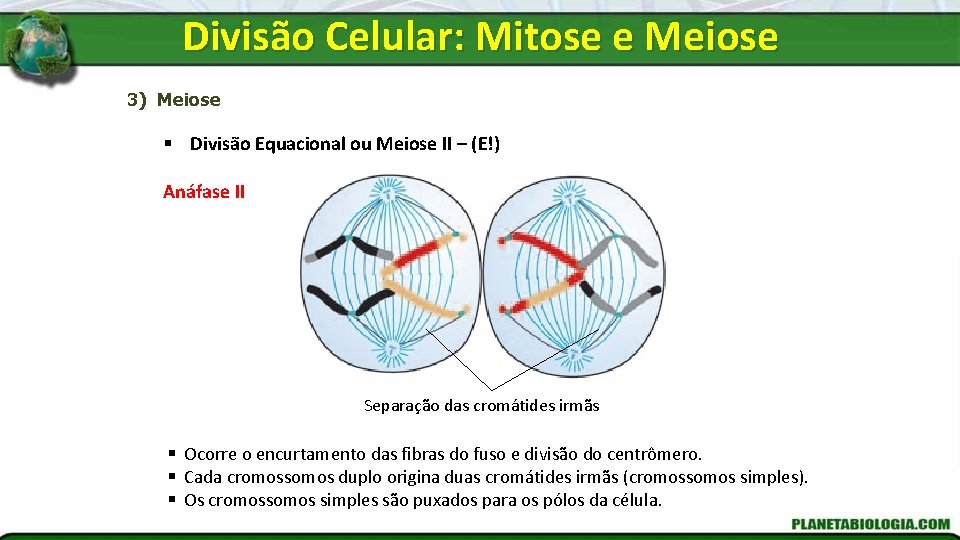 Divisão Celular: Mitose e Meiose

3) Meiose

▪ Divisão Equacional ou Meiose II – (E!)

Anáfase II

Separação das cromátides irmãs

▪ Ocorre o encurtamento das fibras do fuso e divisão do centrômero.
▪ Cada cromossomos duplo origina duas cromátides irmãs (cromossomos simples).
▪ Os cromossomos simples são puxados para os pólos da célula.

PLANETABIOLOGIA.COM